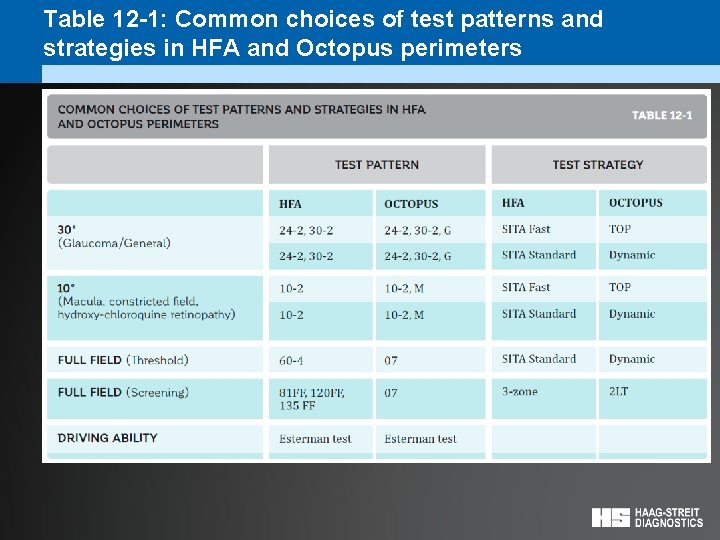 Table 12-1: Common choices of test patterns and strategies in HFA and Octopus perimeters

COMMON CHOICES OF TEST PATTERNS AND STRATEGIES IN HFA AND OCTOPUS PERIMETERS

TABLE 12-1

| | TEST PATTERN | | TEST STRATEGY | |
|---|---|---|---|---|
| | HFA | OCTOPUS | HFA | OCTOPUS |
| 30° (Glaucoma/General) | 24-2, 30-2 | 24-2, 30-2, G | SITA Fast | TOP |
| | 24-2, 30-2 | 24-2, 30-2, G | SITA Standard | Dynamic |
| 10° (Macula, constricted field, hydroxy-chloroquine retinopathy) | 10-2 | 10-2, M | SITA Fast | TOP |
| | 10-2 | 10-2, M | SITA Standard | Dynamic |
| FULL FIELD (Threshold) | 60-4 | 07 | SITA Standard | Dynamic |
| FULL FIELD (Screening) | 81FF, 120FF, 135 FF | 07 | 3-zone | 2LT |
| DRIVING ABILITY | Esterman test | Esterman test | | |

HS HAAG-STREIT DIAGNOSTICS